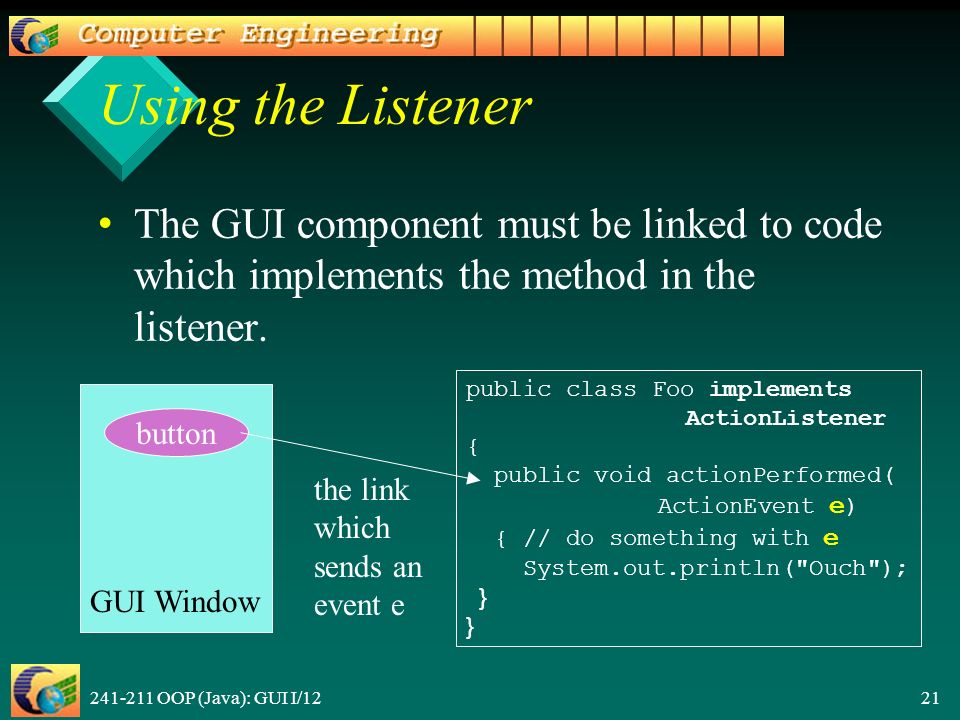 Computer Engineering

Using the Listener

• The GUI component must be linked to code which implements the method in the listener.

button

GUI Window

the link which sends an event e

public class Foo implements
                ActionListener
{
  public void actionPerformed(
              ActionEvent e)
  { // do something with e
    System.out.println("Ouch");
  }
}

241-211 OOP (Java): GUI I/12

21